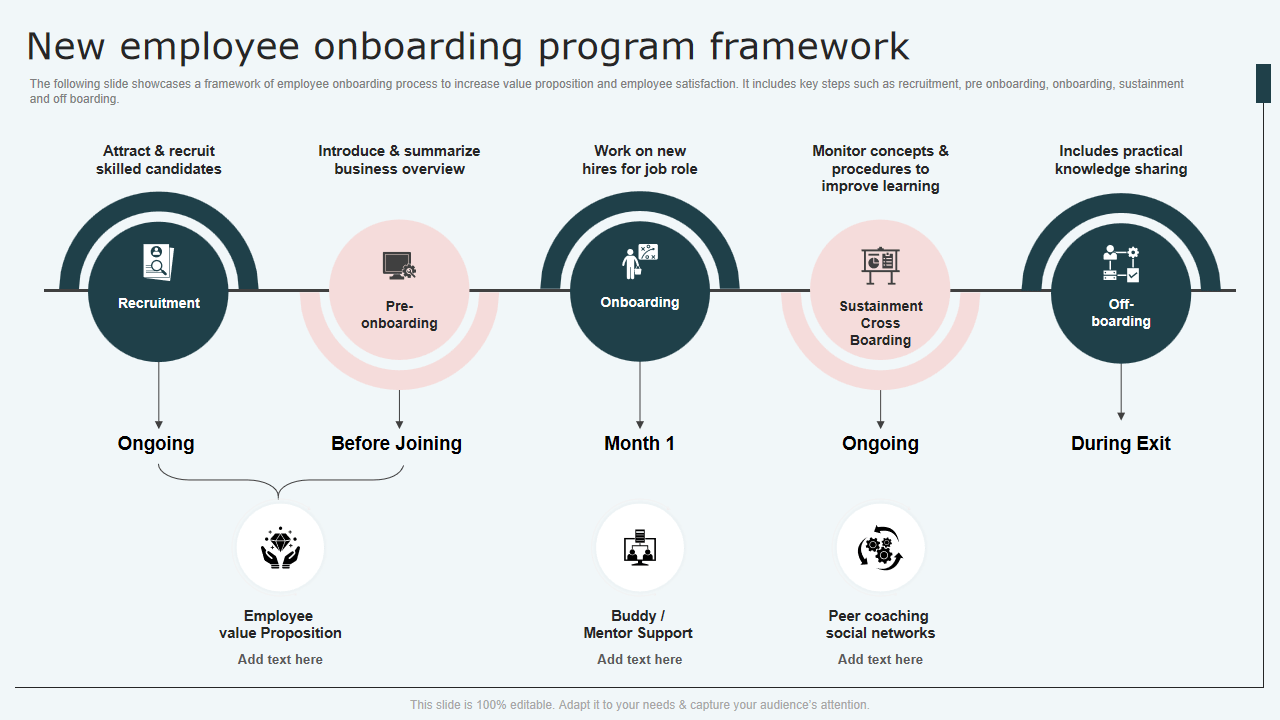 New employee onboarding program framework

The following slide showcases a framework of employee onboarding process to increase value proposition and employee satisfaction. It includes key steps such as recruitment, pre onboarding, onboarding, sustainment and off boarding.

Attract & recruit skilled candidates

Introduce & summarize business overview

Work on new hires for job role

Monitor concepts & procedures to improve learning

Includes practical knowledge sharing

Recruitment

Pre-onboarding

Onboarding

Sustainment Cross Boarding

Off-boarding

Ongoing

Before Joining

Month 1

Ongoing

During Exit

Employee value Proposition

Add text here

Buddy / Mentor Support

Add text here

Peer coaching social networks

Add text here

This slide is 100% editable. Adapt it to your needs & capture your audience's attention.